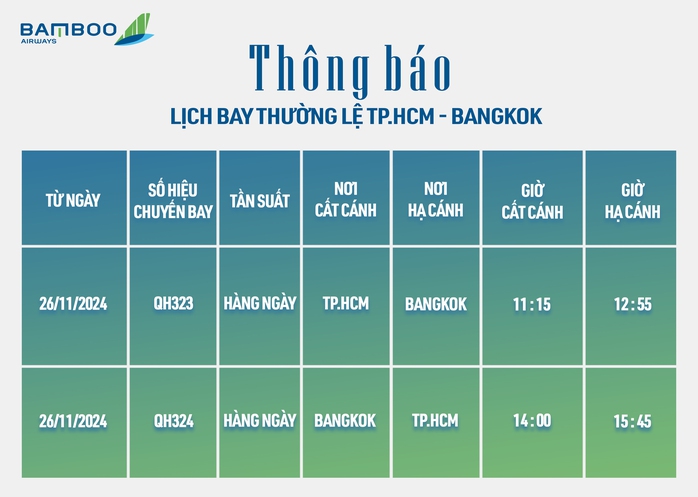 BAMBOO
AIRWAYS

Thông báo

LỊCH BAY THƯỜNG LỆ TP.HCM - BANGKOK

| TỪ NGÀY | SỐ HIỆU CHUYẾN BAY | TẦN SUẤT | NƠI CẤT CÁNH | NƠI HẠ CÁNH | GIỜ CẤT CÁNH | GIỜ HẠ CÁNH |
|---|---|---|---|---|---|---|
| 26/11/2024 | QH323 | HÀNG NGÀY | TP.HCM | BANGKOK | 11 : 15 | 12 : 55 |
| 26/11/2024 | QH324 | HÀNG NGÀY | BANGKOK | TP.HCM | 14 : 00 | 15 : 45 |